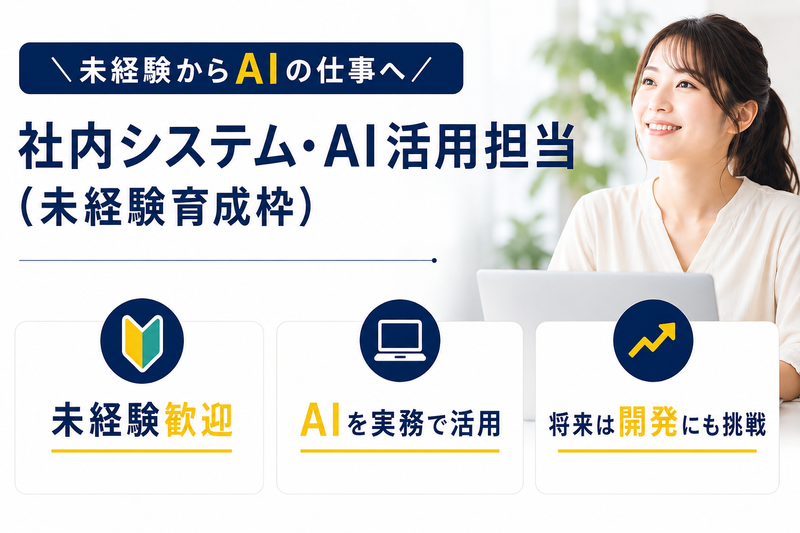 ＼未経験からAIの仕事へ／

社内システム・AI活用担当
（未経験育成枠）

未経験歓迎

AIを実務で活用

将来は開発にも挑戦